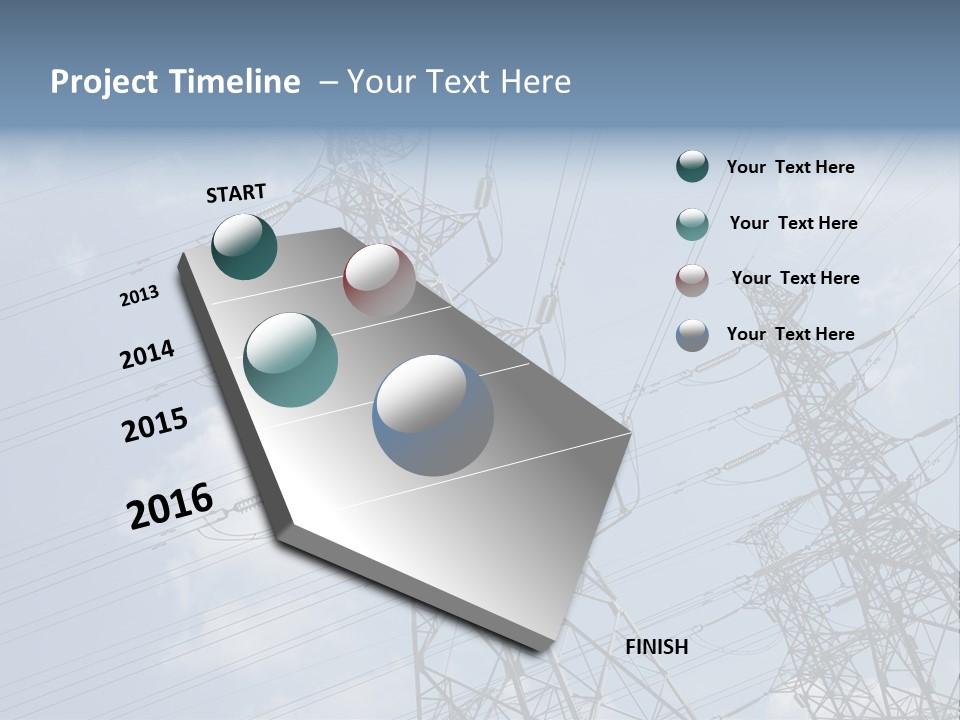 Project Timeline – Your Text Here

START

2013

2014

2015

2016

FINISH

Your Text Here

Your Text Here

Your Text Here

Your Text Here